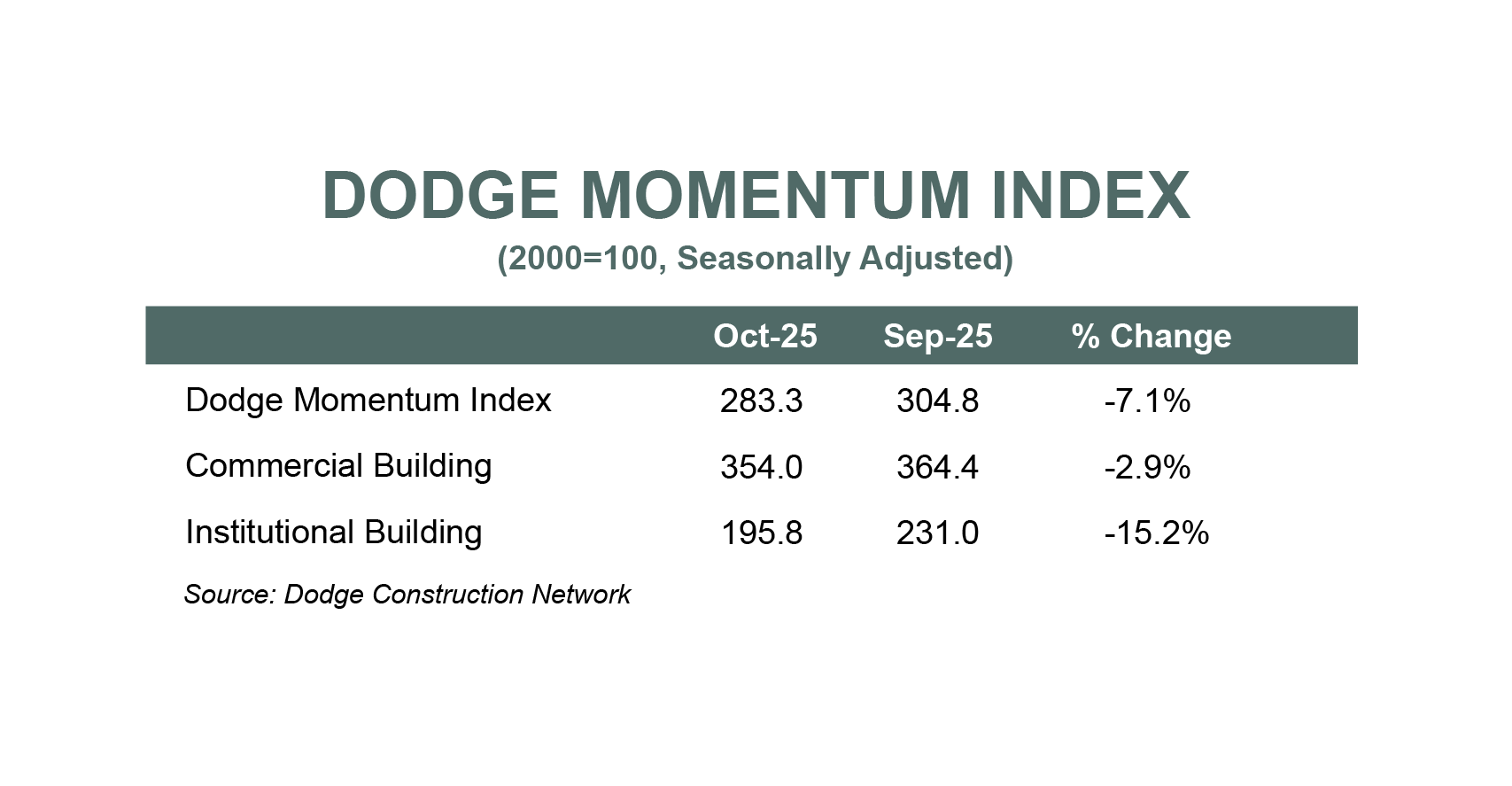 DODGE MOMENTUM INDEX
(2000=100, Seasonally Adjusted)

| | Oct-25 | Sep-25 | % Change |
|---|---|---|---|
| Dodge Momentum Index | 283.3 | 304.8 | -7.1% |
| Commercial Building | 354.0 | 364.4 | -2.9% |
| Institutional Building | 195.8 | 231.0 | -15.2% |

Source: Dodge Construction Network